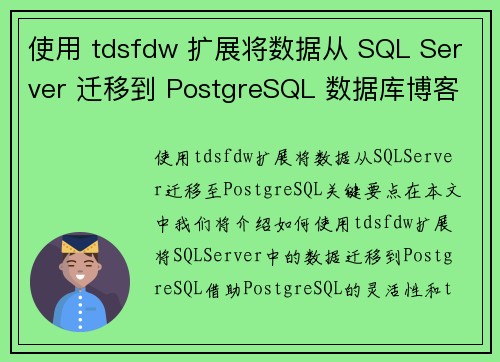 使用 tdsfdw 扩展将数据从 SQL Server 迁移到 PostgreSQL 数据库博客

使用tdsfdw扩展将数据从SQLServer迁移至PostgreSQL关键要点在本文中我们将介绍如何使用tdsfdw扩展将SQLServer中的数据迁移到PostgreSQL借助PostgreSQL的灵活性和t